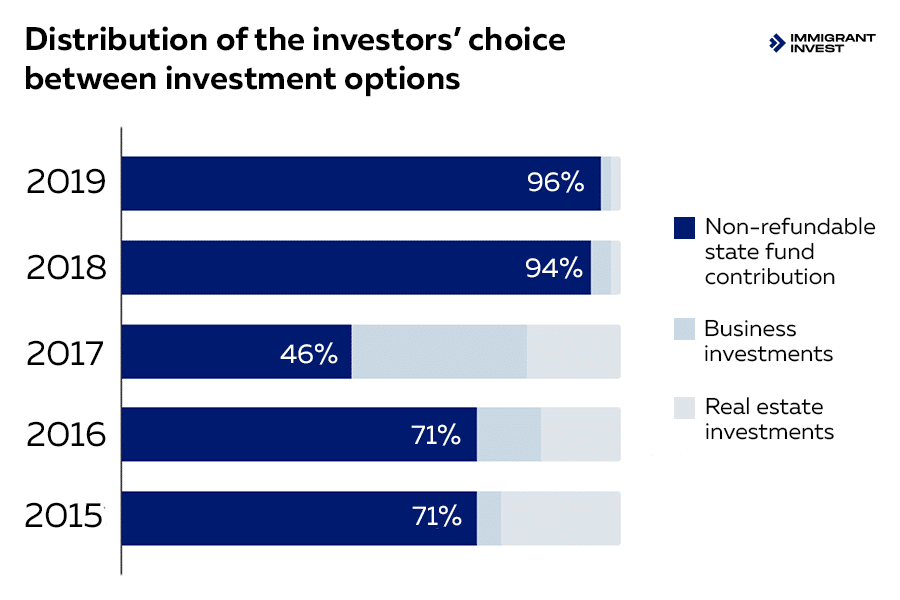 Distribution of the investors' choice between investment options

IMMIGRANT INVEST

2019 96%
2018 94%
2017 46%
2016 71%
2015 71%

Non-refundable state fund contribution

Business investments

Real estate investments